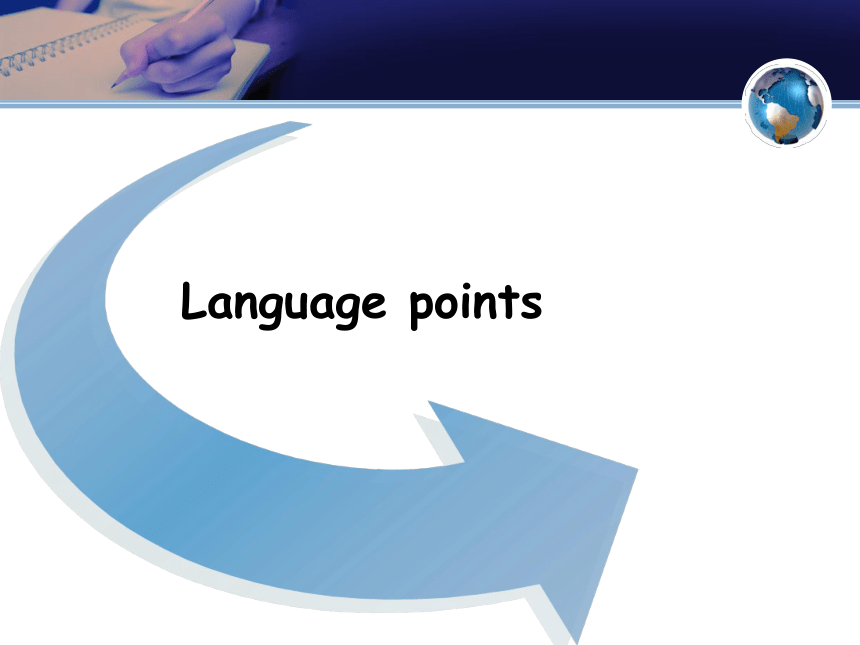 Language points